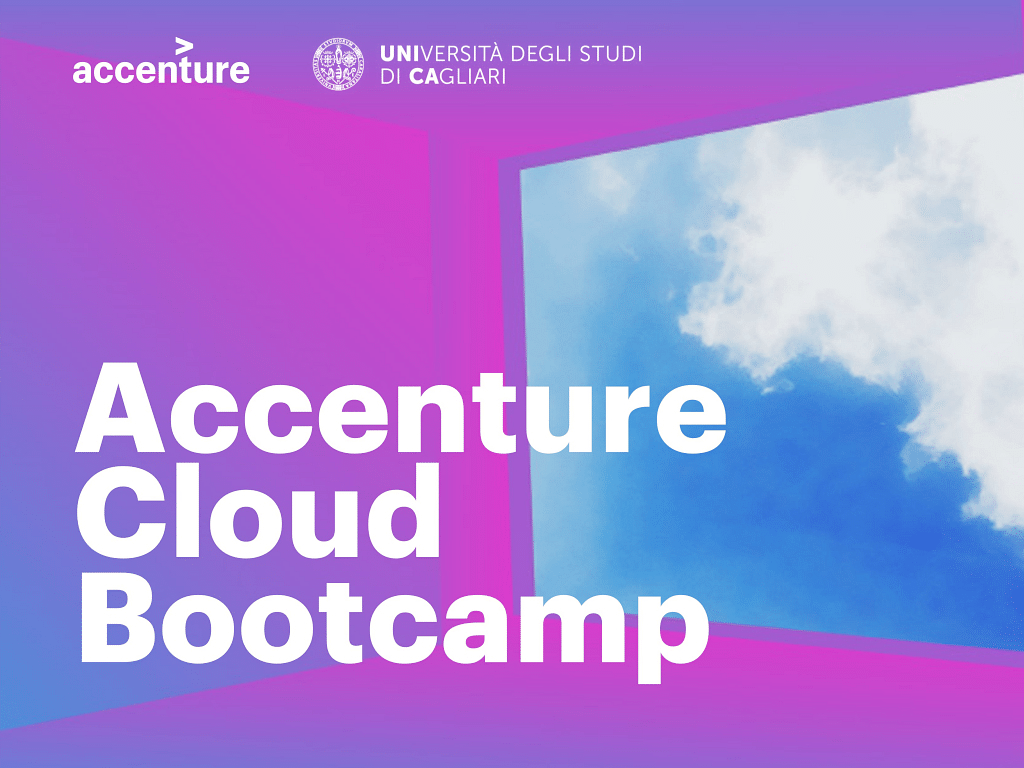 accenture

UNIVERSITÀ DEGLI STUDI
DI CAGLIARI

Accenture Cloud Bootcamp